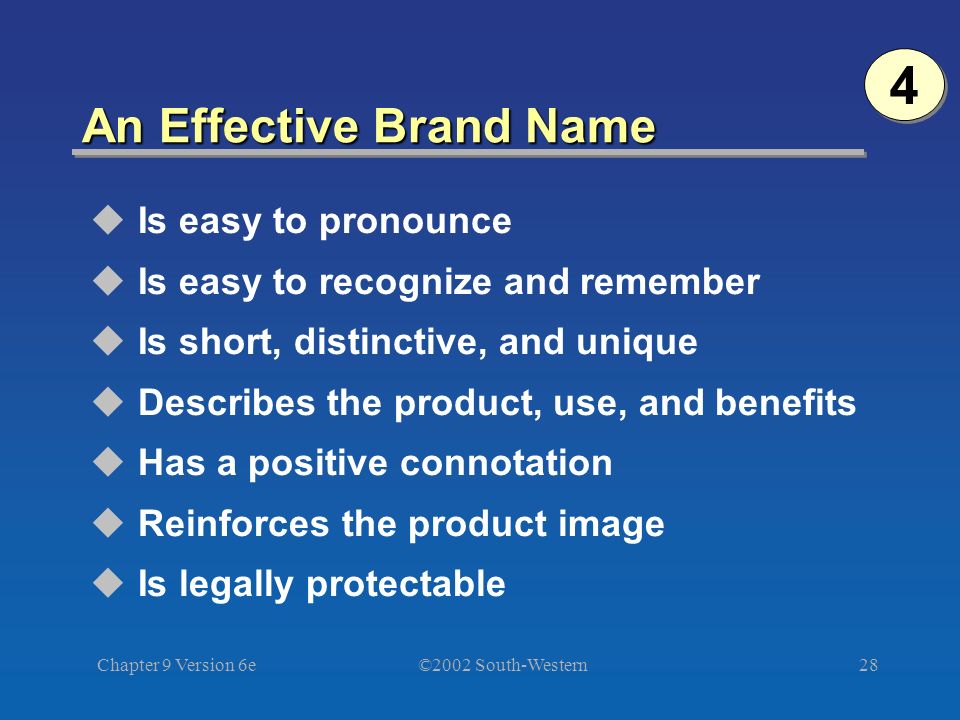 4

An Effective Brand Name

◆ Is easy to pronounce
◆ Is easy to recognize and remember
◆ Is short, distinctive, and unique
◆ Describes the product, use, and benefits
◆ Has a positive connotation
◆ Reinforces the product image
◆ Is legally protectable

Chapter 9 Version 6e ©2002 South-Western 28